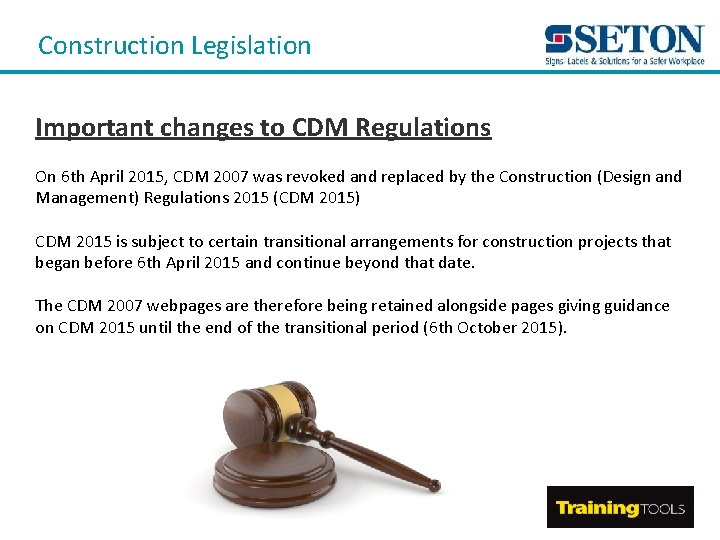 Construction Legislation

SETON
Signs Labels & Solutions for a Safer Workplace

Important changes to CDM Regulations

On 6th April 2015, CDM 2007 was revoked and replaced by the Construction (Design and Management) Regulations 2015 (CDM 2015)

CDM 2015 is subject to certain transitional arrangements for construction projects that began before 6th April 2015 and continue beyond that date.

The CDM 2007 webpages are therefore being retained alongside pages giving guidance on CDM 2015 until the end of the transitional period (6th October 2015).

TrainingTOOLS